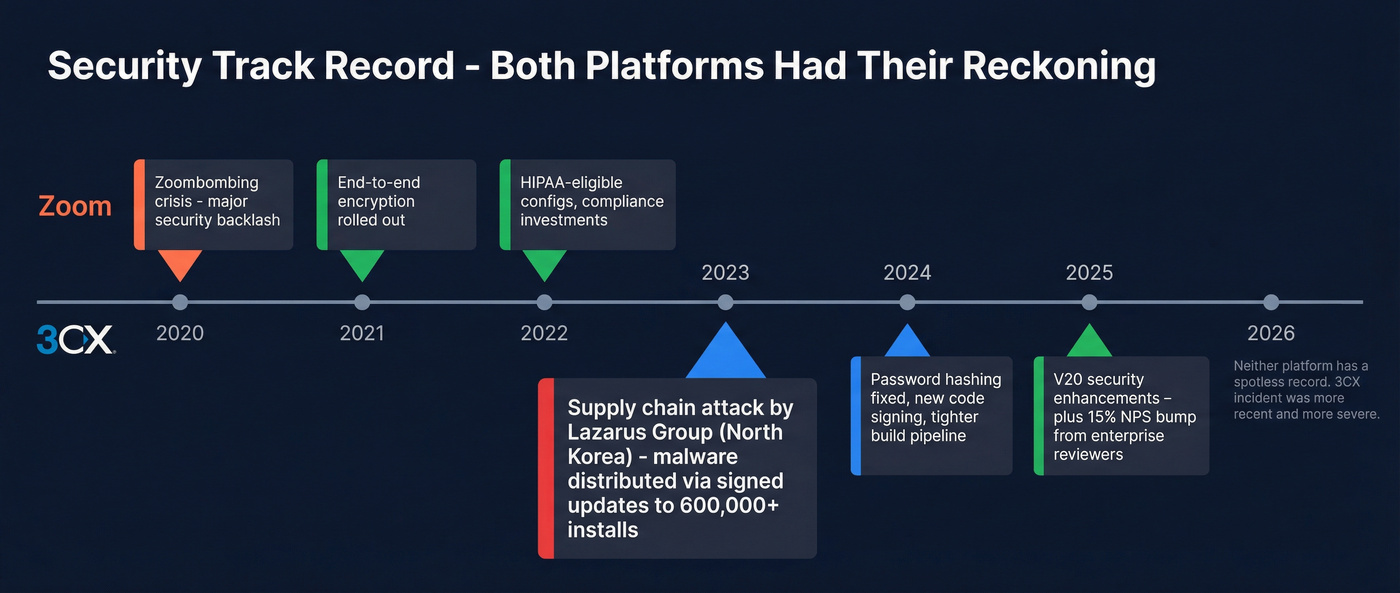 Security Track Record - Both Platforms Had Their Reckoning

Zoom

Zoombombing crisis - major security backlash

End-to-end encryption rolled out

HIPAA-eligible configs, compliance investments

2023

2024

2025

3CX

2020

2021

2022

2026

Supply chain attack by Lazarus Group (North Korea) - malware distributed via signed updates to 600,000+ installs

Password hashing fixed, new code signing, tighter build pipeline

V20 security enhancements – plus 15% NPS bump from enterprise reviewers

Neither platform has a spotless record. 3CX incident was more recent and more severe.